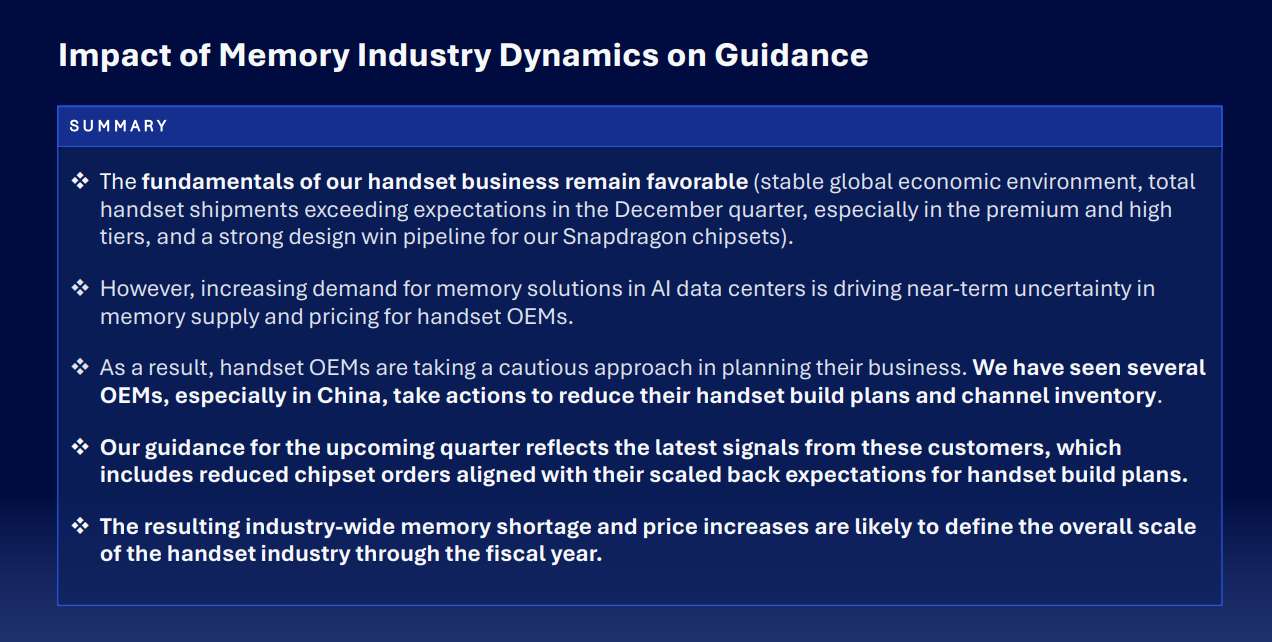 Impact of Memory Industry Dynamics on Guidance

SUMMARY

❖ The fundamentals of our handset business remain favorable (stable global economic environment, total handset shipments exceeding expectations in the December quarter, especially in the premium and high tiers, and a strong design win pipeline for our Snapdragon chipsets).

❖ However, increasing demand for memory solutions in AI data centers is driving near-term uncertainty in memory supply and pricing for handset OEMs.

❖ As a result, handset OEMs are taking a cautious approach in planning their business. We have seen several OEMs, especially in China, take actions to reduce their handset build plans and channel inventory.

❖ Our guidance for the upcoming quarter reflects the latest signals from these customers, which includes reduced chipset orders aligned with their scaled back expectations for handset build plans.

❖ The resulting industry-wide memory shortage and price increases are likely to define the overall scale of the handset industry through the fiscal year.